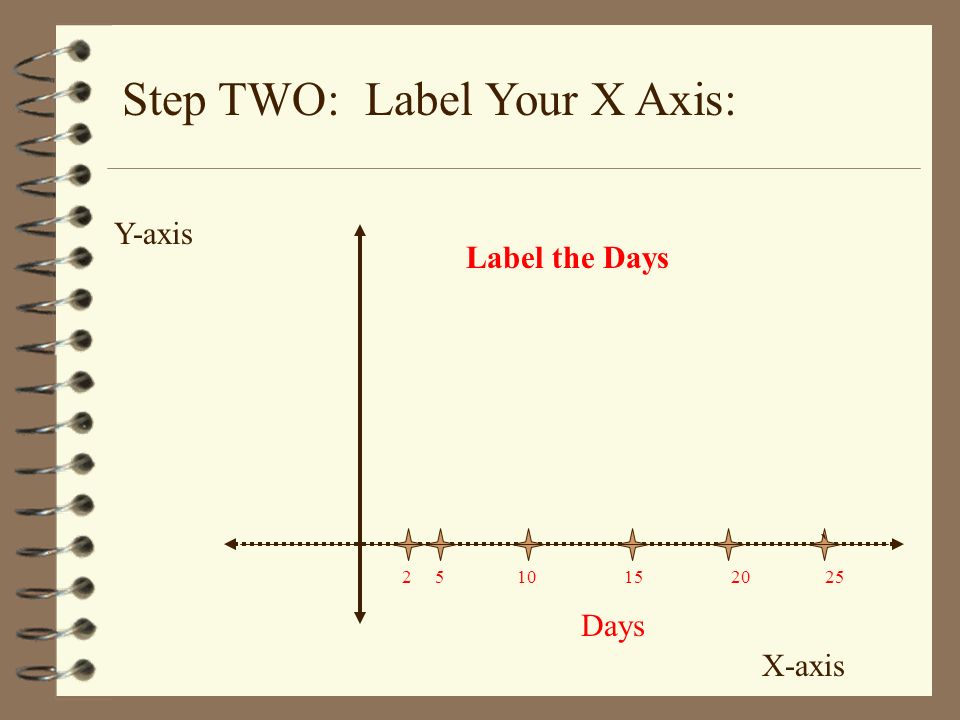 Step TWO: Label Your X Axis:

Y-axis

Label the Days

2 5 10 15 20 25

Days

X-axis